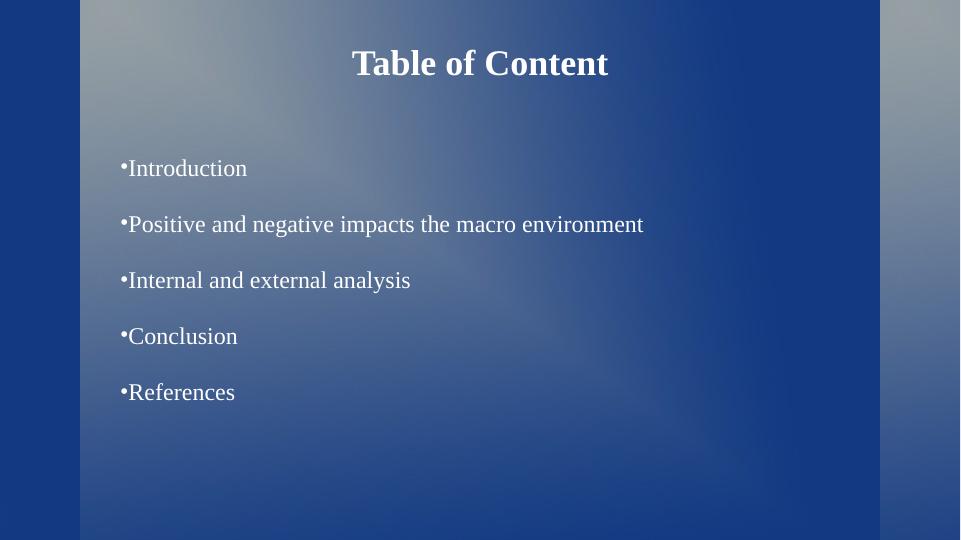 Table of Content

•Introduction

•Positive and negative impacts the macro environment

•Internal and external analysis

•Conclusion

•References